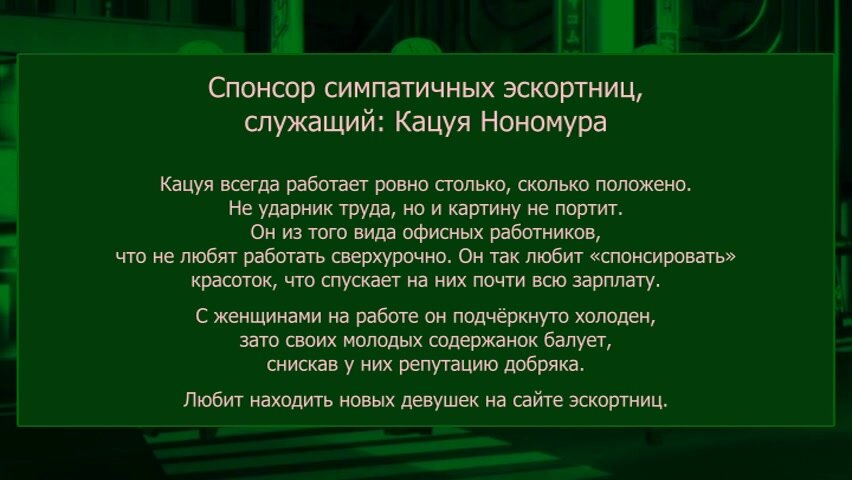 Спонсор симпатичных эскортниц, служащий: Кацуя Нономура

Кацуя всегда работает ровно столько, сколько положено. Не ударник труда, но и картину не портит. Он из того вида офисных работников, что не любят работать сверхурочно. Он так любит «спонсировать» красоток, что спускает на них почти всю зарплату.

С женщинами на работе он подчёркнуто холоден, зато своих молодых содержанок балует, снискав у них репутацию добряка.

Любит находить новых девушек на сайте эскортниц.